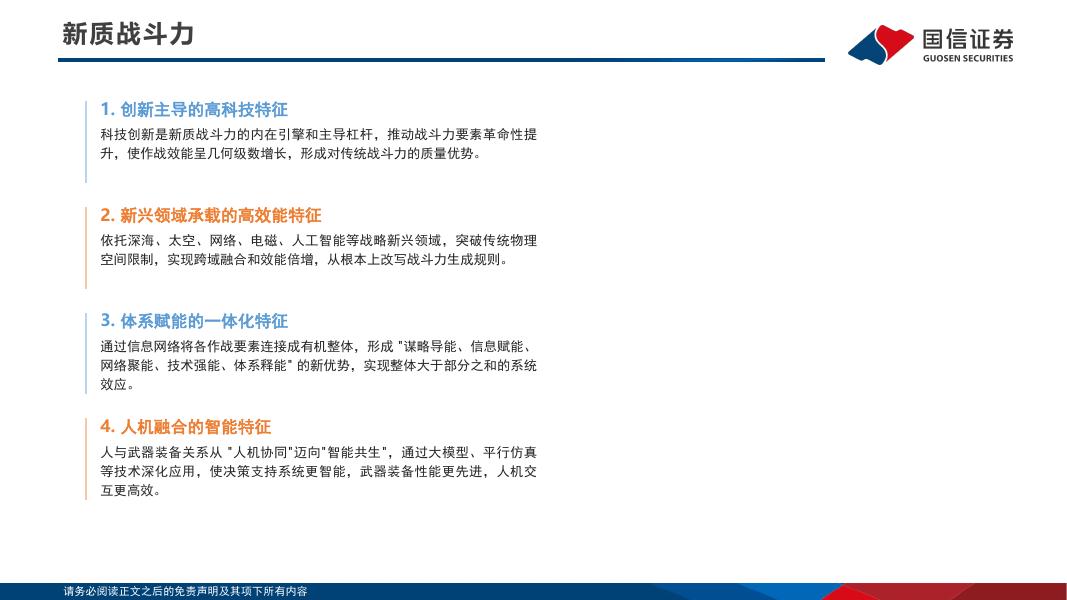 新质战斗力

国信证券
GUOSEN SECURITIES

1. 创新主导的高科技特征

科技创新是新质战斗力的内在引擎和主导杠杆，推动战斗力要素革命性提升，使作战效能呈几何级数增长，形成对传统战斗力的质量优势。

2. 新兴领域承载的高效能特征

依托深海、太空、网络、电磁、人工智能等战略新兴领域，突破传统物理空间限制，实现跨域融合和效能倍增，从根本上改写战斗力生成规则。

3. 体系赋能的一体化特征

通过信息网络将各作战要素连接成有机整体，形成 "谋略导能、信息赋能、网络聚能、技术强能、体系释能" 的新优势，实现整体大于部分之和的系统效应。

4. 人机融合的智能特征

人与武器装备关系从 "人机协同"迈向"智能共生"，通过大模型、平行仿真等技术深化应用，使决策支持系统更智能，武器装备性能更先进，人机交互更高效。

请务必阅读正文之后的免责声明及其项下所有内容